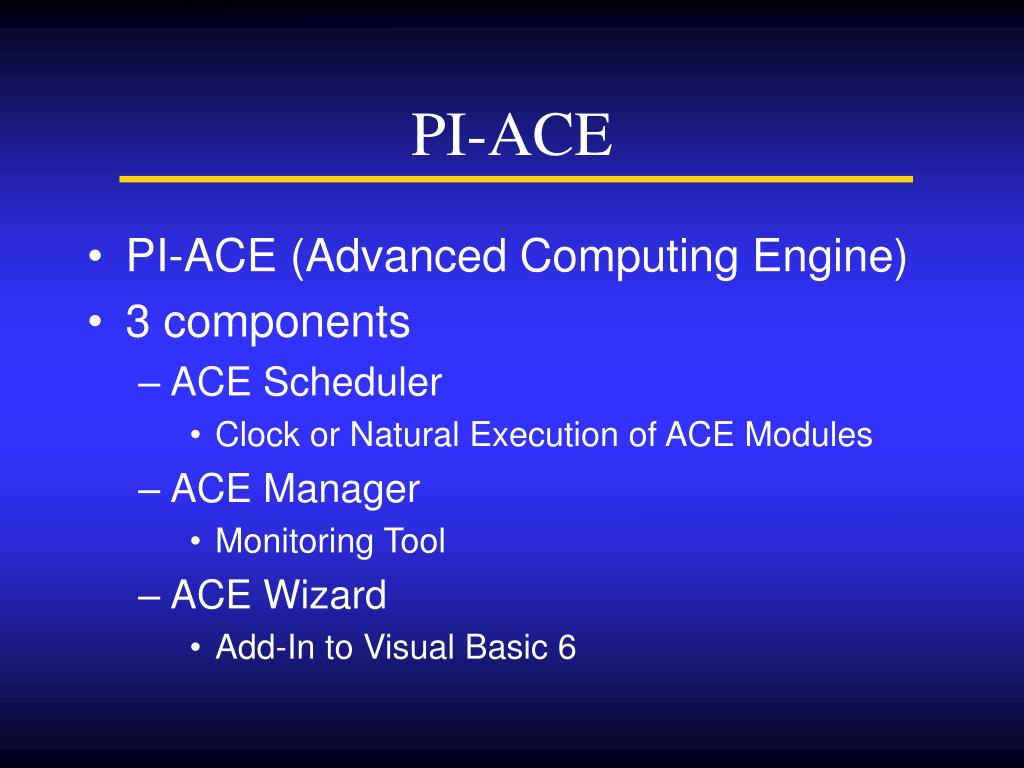 PI-ACE

• PI-ACE (Advanced Computing Engine)
• 3 components
– ACE Scheduler
• Clock or Natural Execution of ACE Modules
– ACE Manager
• Monitoring Tool
– ACE Wizard
• Add-In to Visual Basic 6